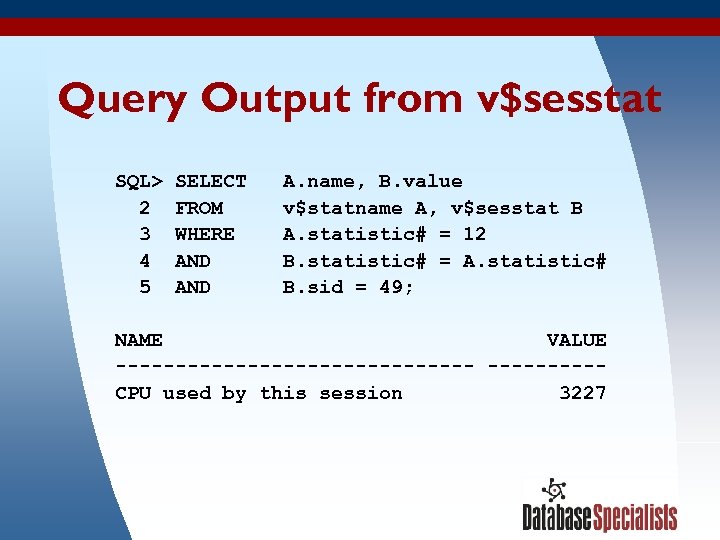 Query Output from v$sesstat

SQL> SELECT   A.name, B.value
  2 FROM     v$statname A, v$sesstat B
  3 WHERE    A.statistic# = 12
  4 AND      B.statistic# = A.statistic#
  5 AND      B.sid = 49;

NAME                                    VALUE
------------------------------ ----------
CPU used by this session                 3227

DatabaseSpecialists